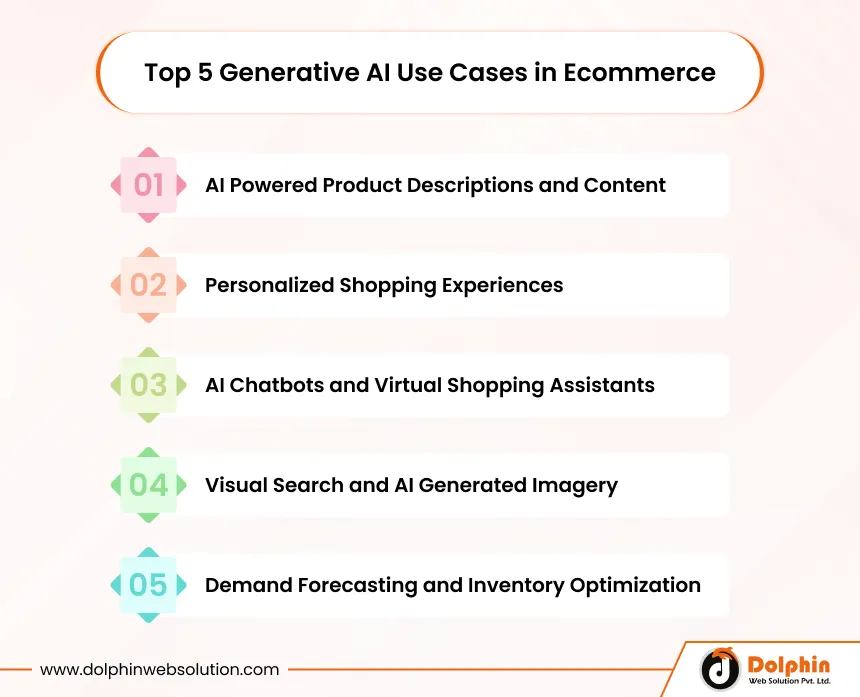 Top 5 Generative AI Use Cases in Ecommerce

01 AI Powered Product Descriptions and Content

02 Personalized Shopping Experiences

03 AI Chatbots and Virtual Shopping Assistants

04 Visual Search and AI Generated Imagery

05 Demand Forecasting and Inventory Optimization

www.dolphinwebsolution.com

Dolphin
Web Solution Pvt. Ltd.